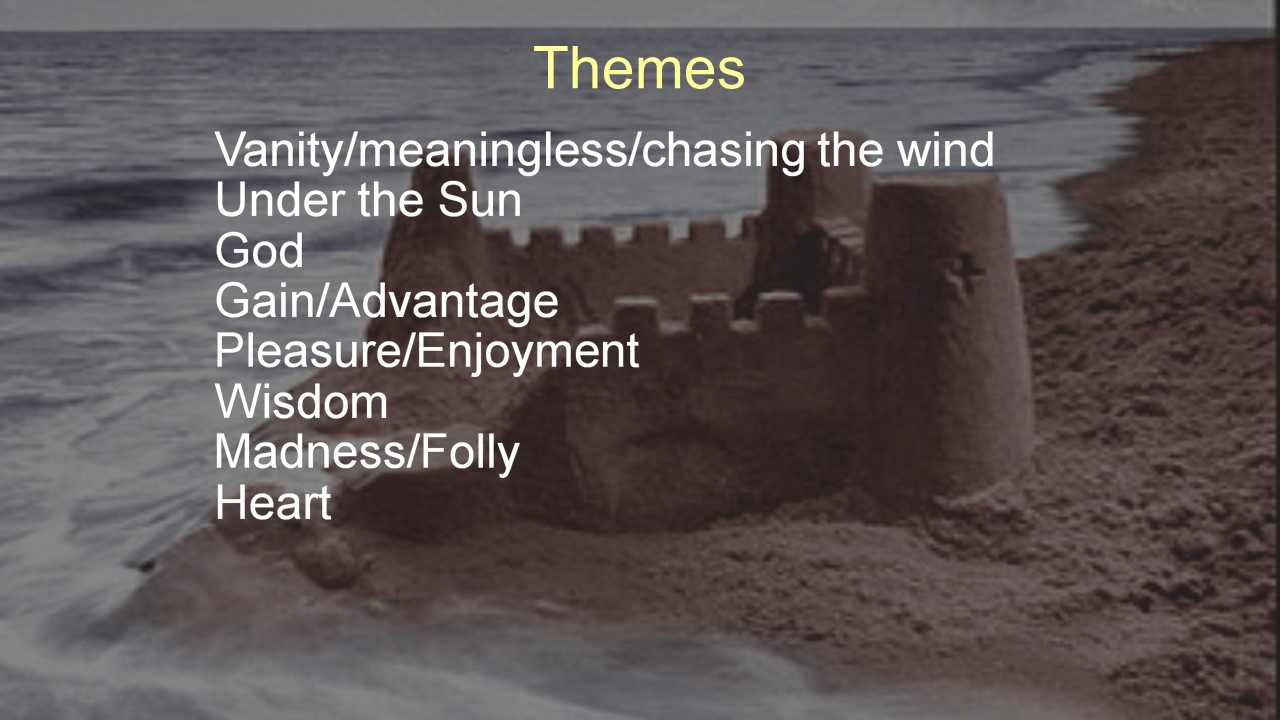 Themes

Vanity/meaningless/chasing the wind
Under the Sun
God
Gain/Advantage
Pleasure/Enjoyment
Wisdom
Madness/Folly
Heart